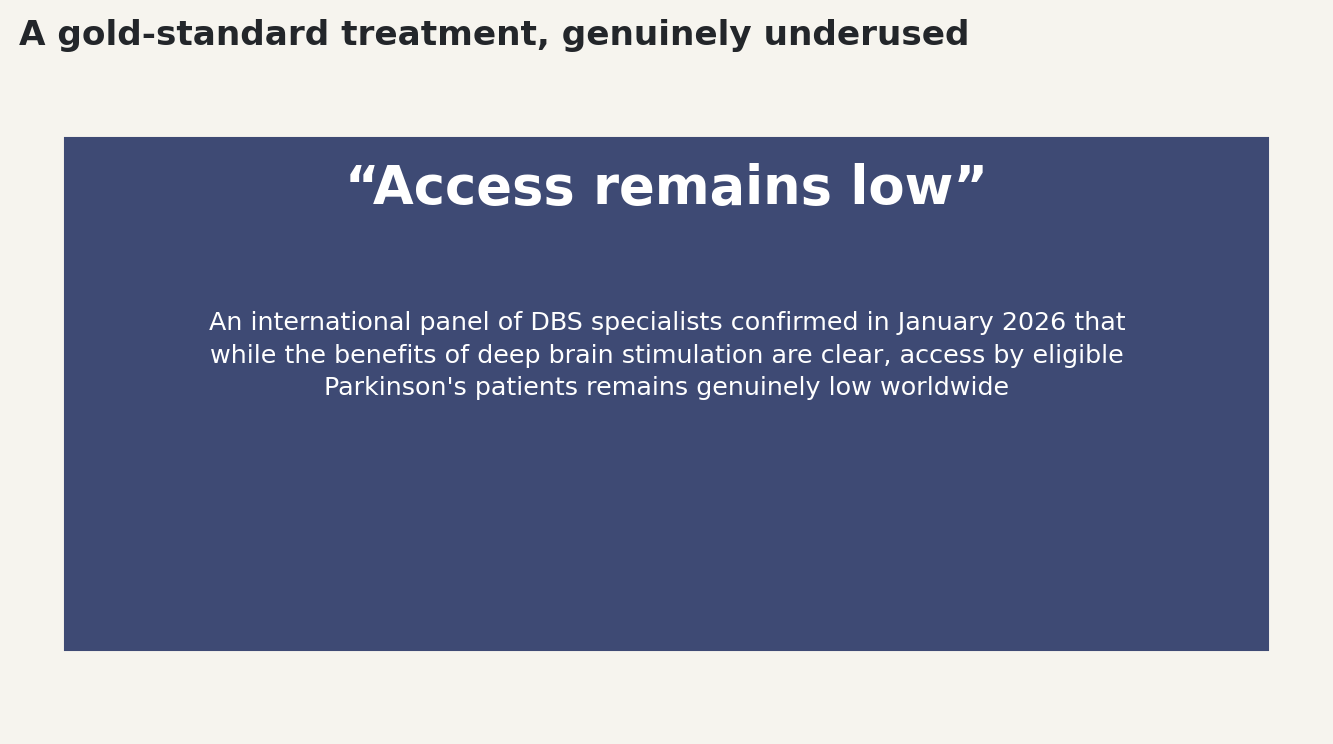 A gold-standard treatment, genuinely underused

“Access remains low”

An international panel of DBS specialists confirmed in January 2026 that while the benefits of deep brain stimulation are clear, access by eligible Parkinson's patients remains genuinely low worldwide